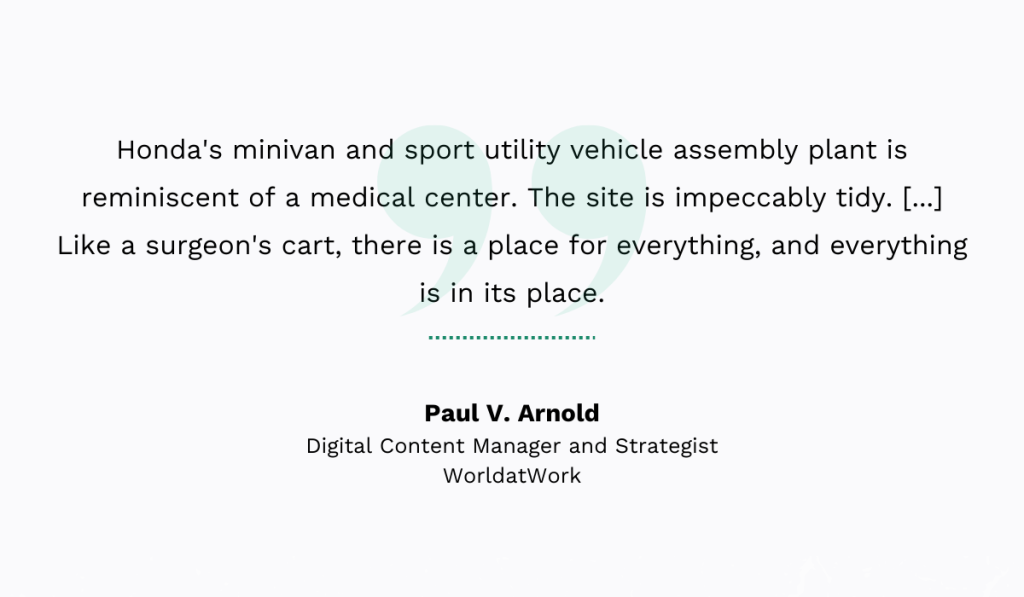 Honda's minivan and sport utility vehicle assembly plant is reminiscent of a medical center. The site is impeccably tidy. [...] Like a surgeon's cart, there is a place for everything, and everything is in its place.

Paul V. Arnold
Digital Content Manager and Strategist
WorldatWork